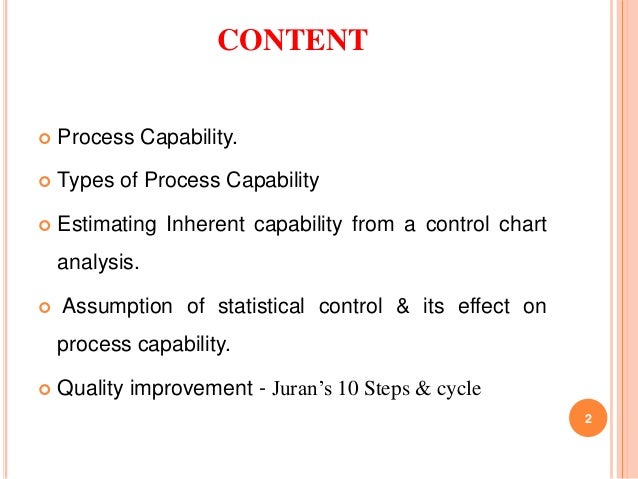 CONTENT

Process Capability.

Types of Process Capability

Estimating Inherent capability from a control chart analysis.

Assumption of statistical control & its effect on process capability.

Quality improvement - Juran's 10 Steps & cycle

2